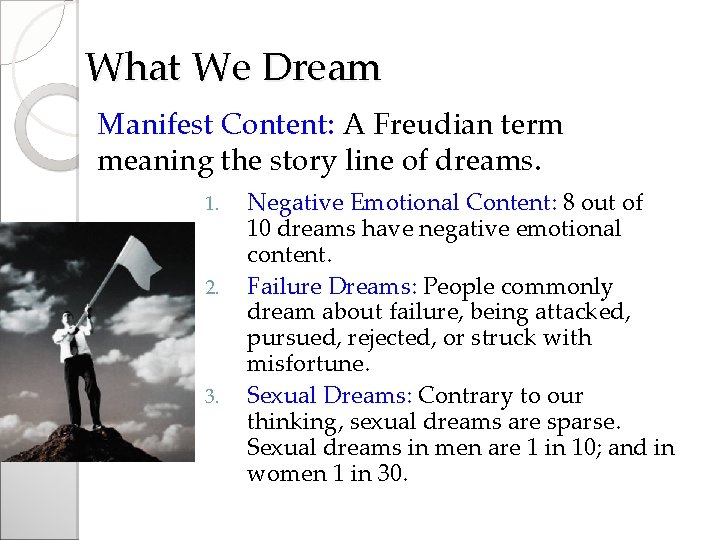 What We Dream

Manifest Content: A Freudian term meaning the story line of dreams.

1. Negative Emotional Content: 8 out of 10 dreams have negative emotional content.
2. Failure Dreams: People commonly dream about failure, being attacked, pursued, rejected, or struck with misfortune.
3. Sexual Dreams: Contrary to our thinking, sexual dreams are sparse. Sexual dreams in men are 1 in 10; and in women 1 in 30.